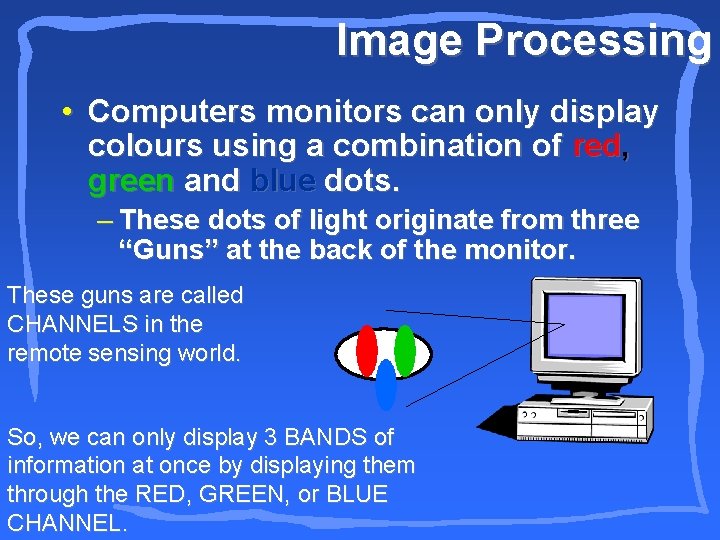 Image Processing

• Computers monitors can only display colours using a combination of red, green and blue dots.

– These dots of light originate from three “Guns” at the back of the monitor.

These guns are called CHANNELS in the remote sensing world.

So, we can only display 3 BANDS of information at once by displaying them through the RED, GREEN, or BLUE CHANNEL.